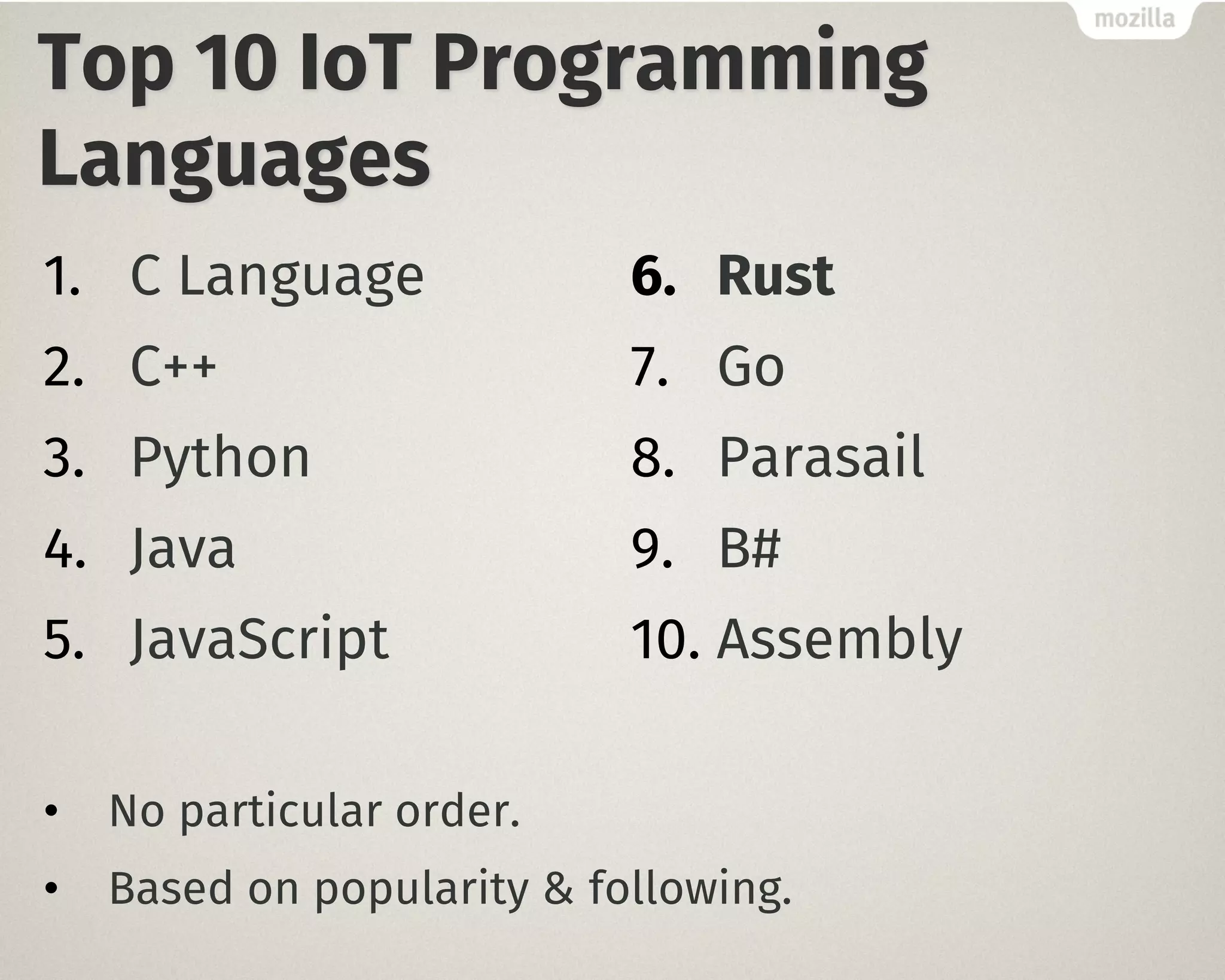 mozilla

Top 10 IoT Programming Languages

1. C Language
2. C++
3. Python
4. Java
5. JavaScript

6. Rust
7. Go
8. Parasail
9. B#
10. Assembly

• No particular order.
• Based on popularity & following.